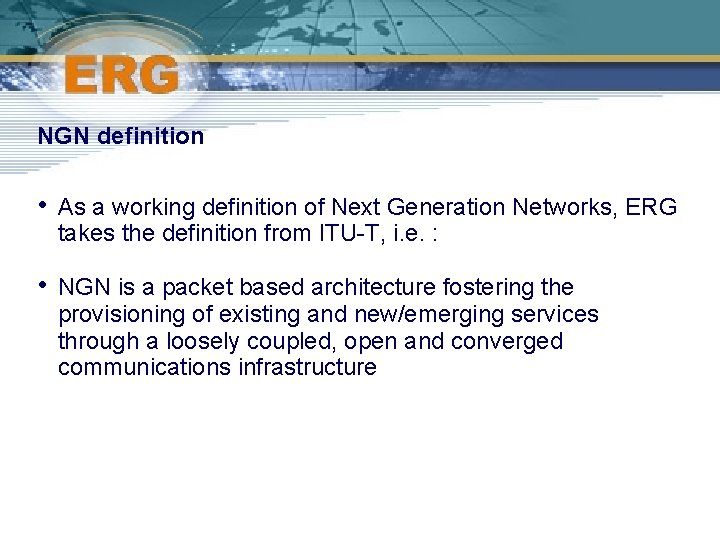 ERG

NGN definition

• As a working definition of Next Generation Networks, ERG takes the definition from ITU-T, i.e. :

• NGN is a packet based architecture fostering the provisioning of existing and new/emerging services through a loosely coupled, open and converged communications infrastructure